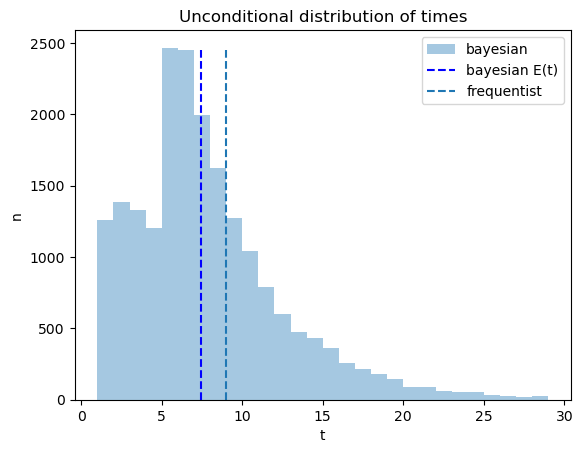 Unconditional distribution of times

bayesian
bayesian E(t)
frequentist

n

2500
2000
1500
1000
500
0

0 5 10 15 20 25 30

t